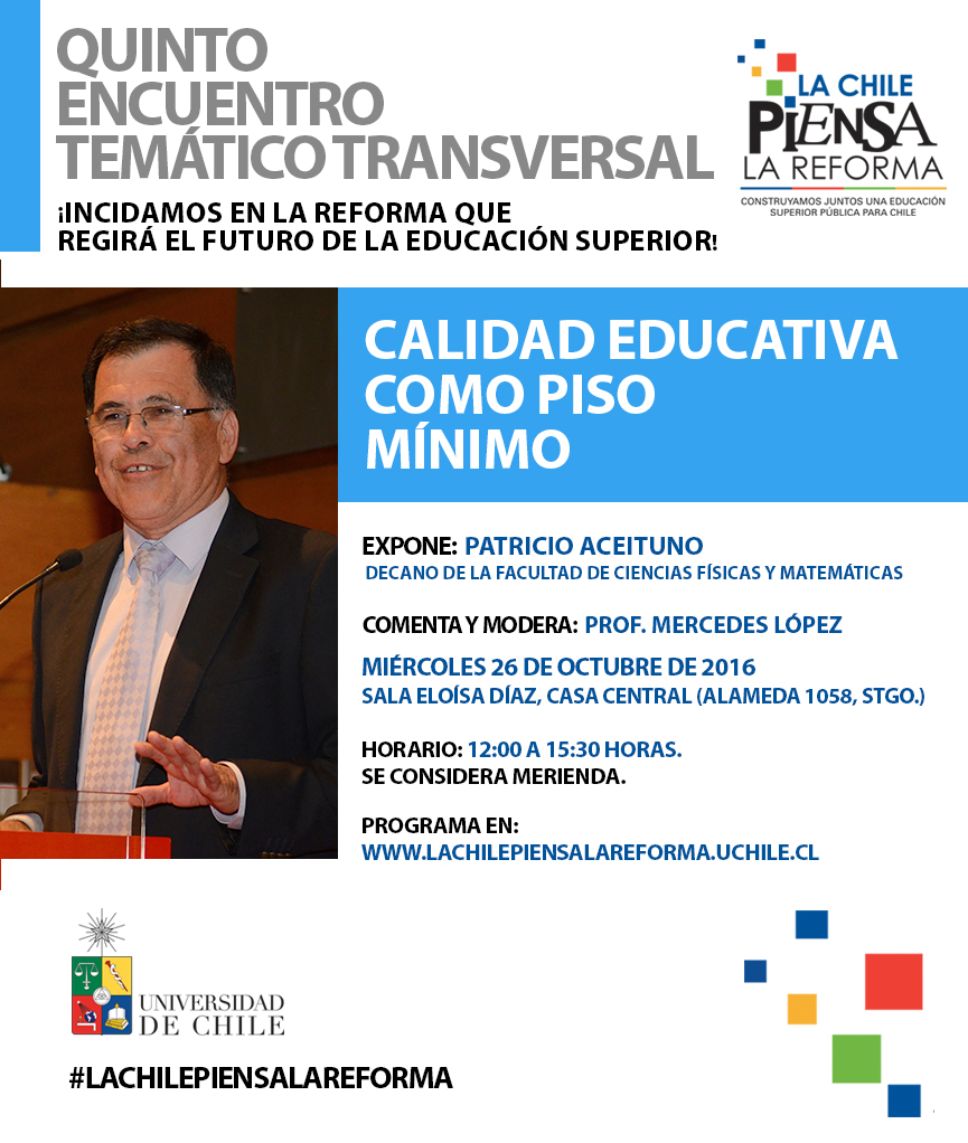 QUINTO ENCUENTRO TEMÁTICO TRANSVERSAL

¡INCIDAMOS EN LA REFORMA QUE REGIRÁ EL FUTURO DE LA EDUCACIÓN SUPERIOR!

LA CHILE PIENSA LA REFORMA

CONSTRUYAMOS JUNTOS UNA EDUCACIÓN SUPERIOR PÚBLICA PARA CHILE

CALIDAD EDUCATIVA COMO PISO MÍNIMO

EXPONE: PATRICIO ACEITUNO
DECANO DE LA FACULTAD DE CIENCIAS FÍSICAS Y MATEMÁTICAS

COMENTA Y MODERA: PROF. MERCEDES LÓPEZ

MIÉRCOLES 26 DE OCTUBRE DE 2016
SALA ELOÍSA DÍAZ, CASA CENTRAL (ALAMEDA 1058, STGO.)

HORARIO: 12:00 A 15:30 HORAS.
SE CONSIDERA MERIENDA.

PROGRAMA EN:
WWW.LACHILEPIENSALAREFORMA.UCHILE.CL

UNIVERSIDAD DE CHILE

#LACHILEPIENSALAREFORMA